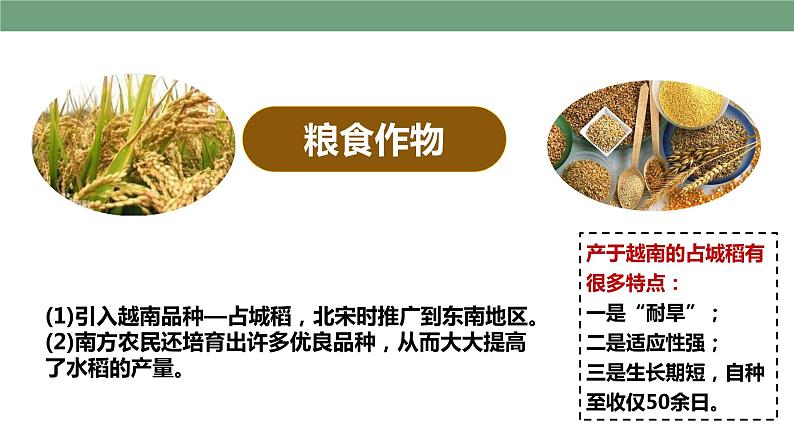 粮食作物

(1)引入越南品种—占城稻，北宋时推广到东南地区。
(2)南方农民还培育出许多优良品种，从而大大提高了水稻的产量。

产于越南的占城稻有很多特点：
一是“耐旱”；
二是适应性强；
三是生长期短，自种至收仅50余日。